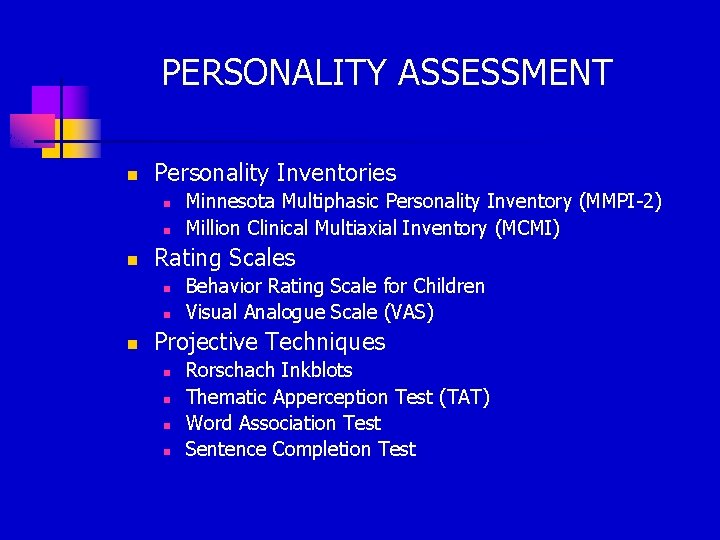 PERSONALITY ASSESSMENT

- Personality Inventories
  - Minnesota Multiphasic Personality Inventory (MMPI-2)
  - Million Clinical Multiaxial Inventory (MCMI)
- Rating Scales
  - Behavior Rating Scale for Children
  - Visual Analogue Scale (VAS)
- Projective Techniques
  - Rorschach Inkblots
  - Thematic Apperception Test (TAT)
  - Word Association Test
  - Sentence Completion Test